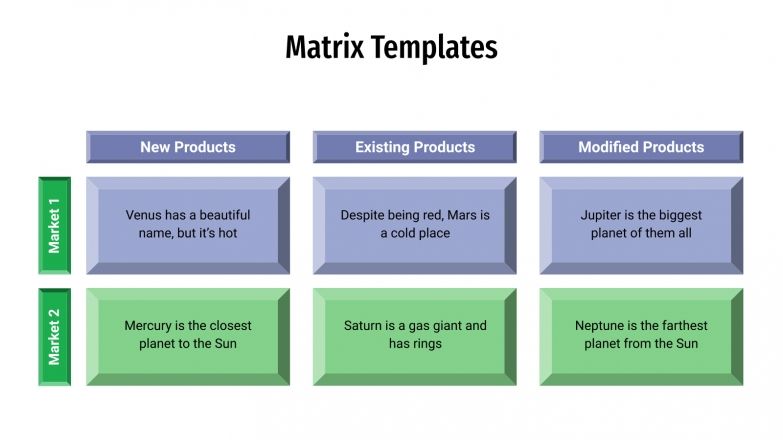 Matrix Templates

| | New Products | Existing Products | Modified Products |
|---|---|---|---|
| Market 1 | Venus has a beautiful name, but it's hot | Despite being red, Mars is a cold place | Jupiter is the biggest planet of them all |
| Market 2 | Mercury is the closest planet to the Sun | Saturn is a gas giant and has rings | Neptune is the farthest planet from the Sun |